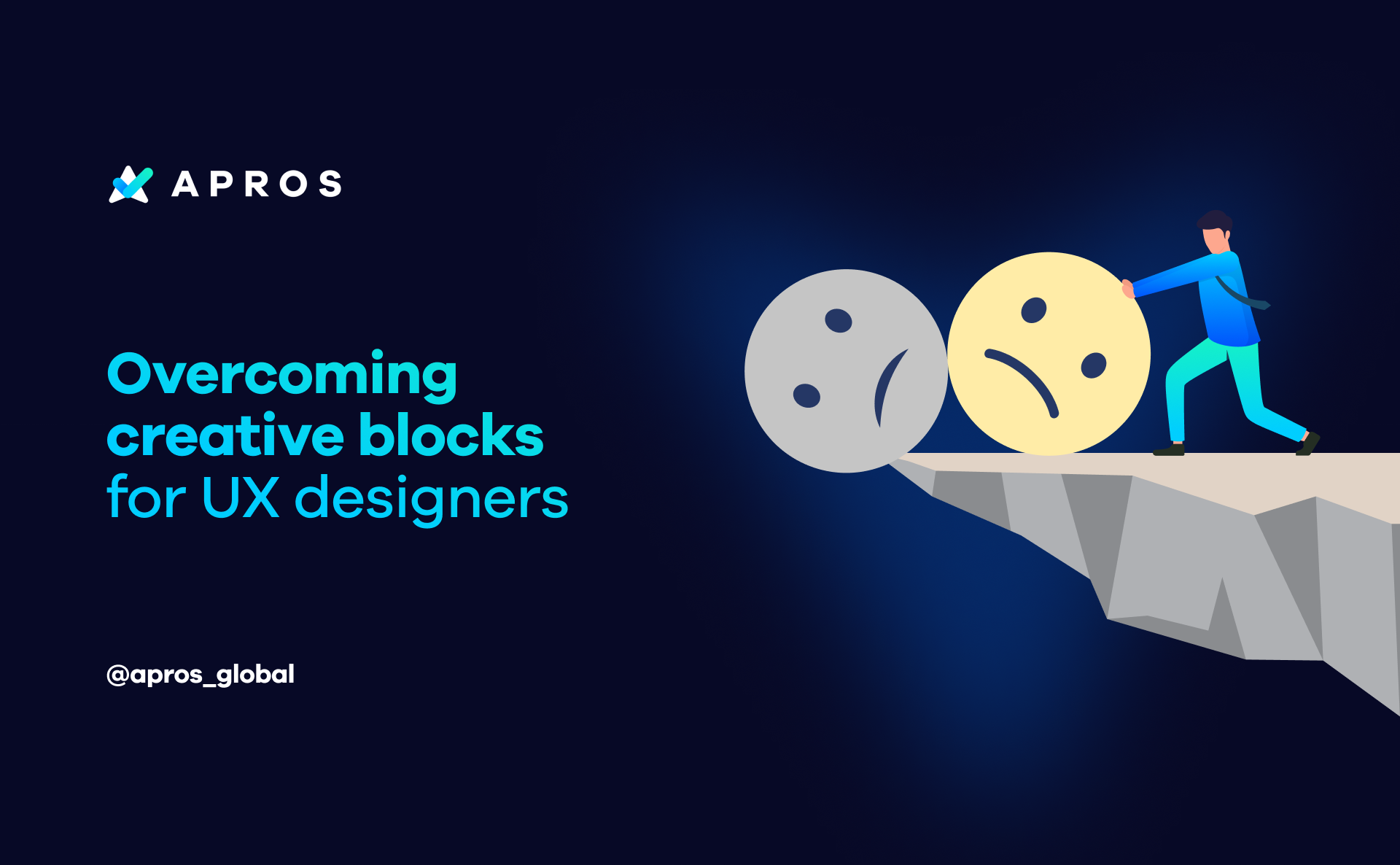 APROS

Overcoming creative blocks for UX designers

@apros_global